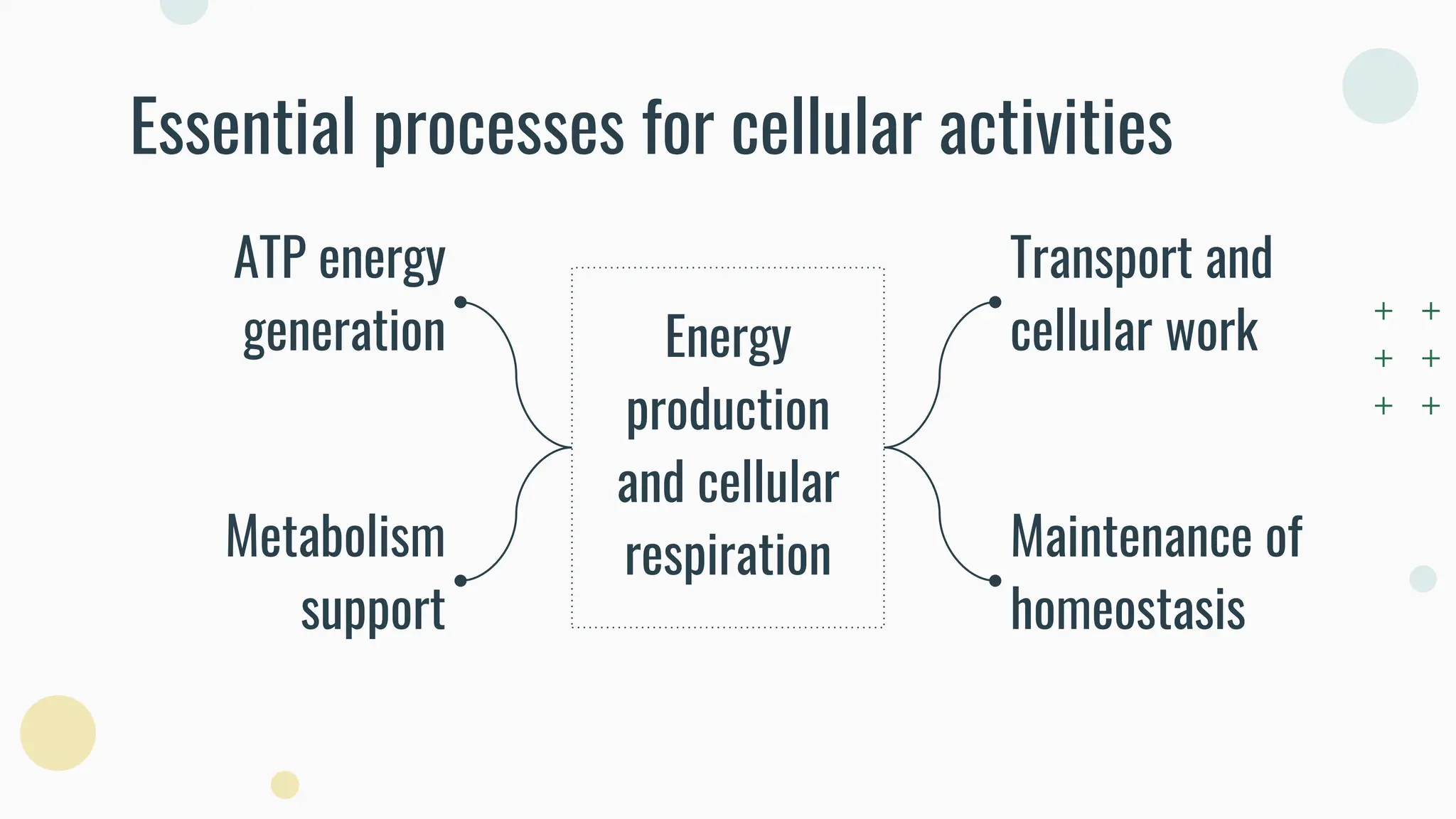 Essential processes for cellular activities

ATP energy generation

Metabolism support

Energy production and cellular respiration

Transport and cellular work

Maintenance of homeostasis